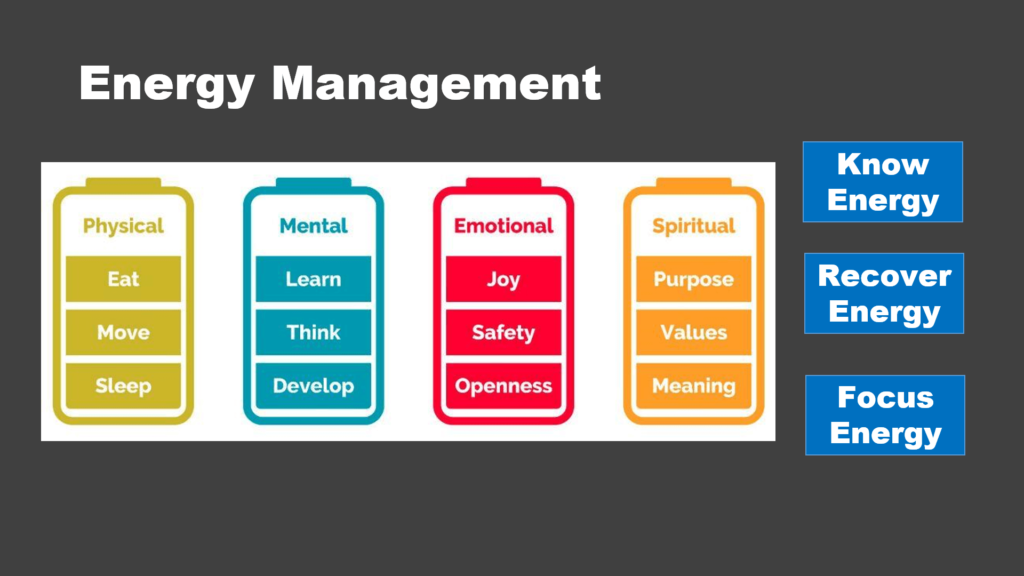 Energy Management

Physical
Eat
Move
Sleep

Mental
Learn
Think
Develop

Emotional
Joy
Safety
Openness

Spiritual
Purpose
Values
Meaning

Know Energy

Recover Energy

Focus Energy